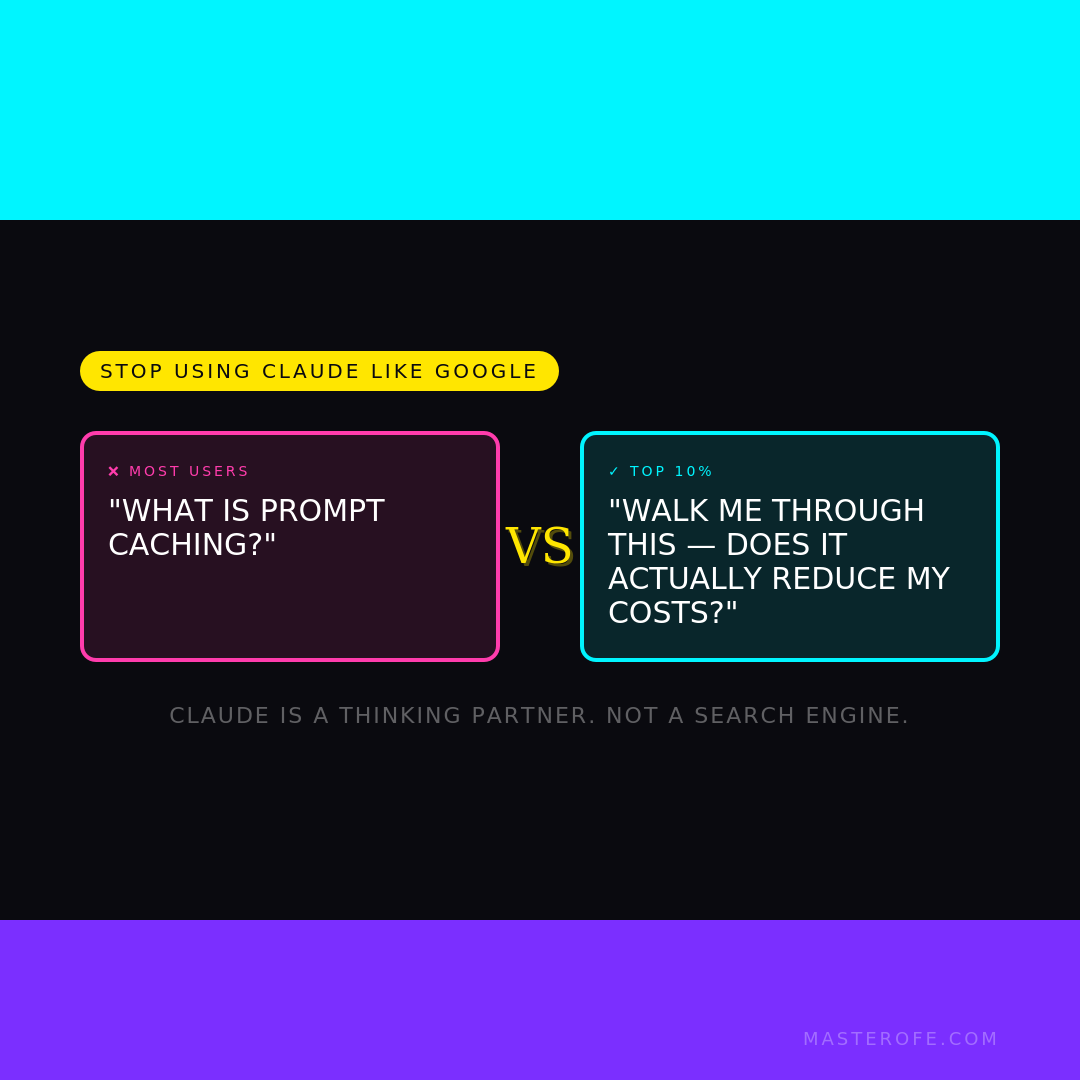 STOP USING CLAUDE LIKE GOOGLE

× MOST USERS

"WHAT IS PROMPT CACHING?"

VS

✓ TOP 10%

"WALK ME THROUGH THIS — DOES IT ACTUALLY REDUCE MY COSTS?"

CLAUDE IS A THINKING PARTNER. NOT A SEARCH ENGINE.

MASTEROFE.COM